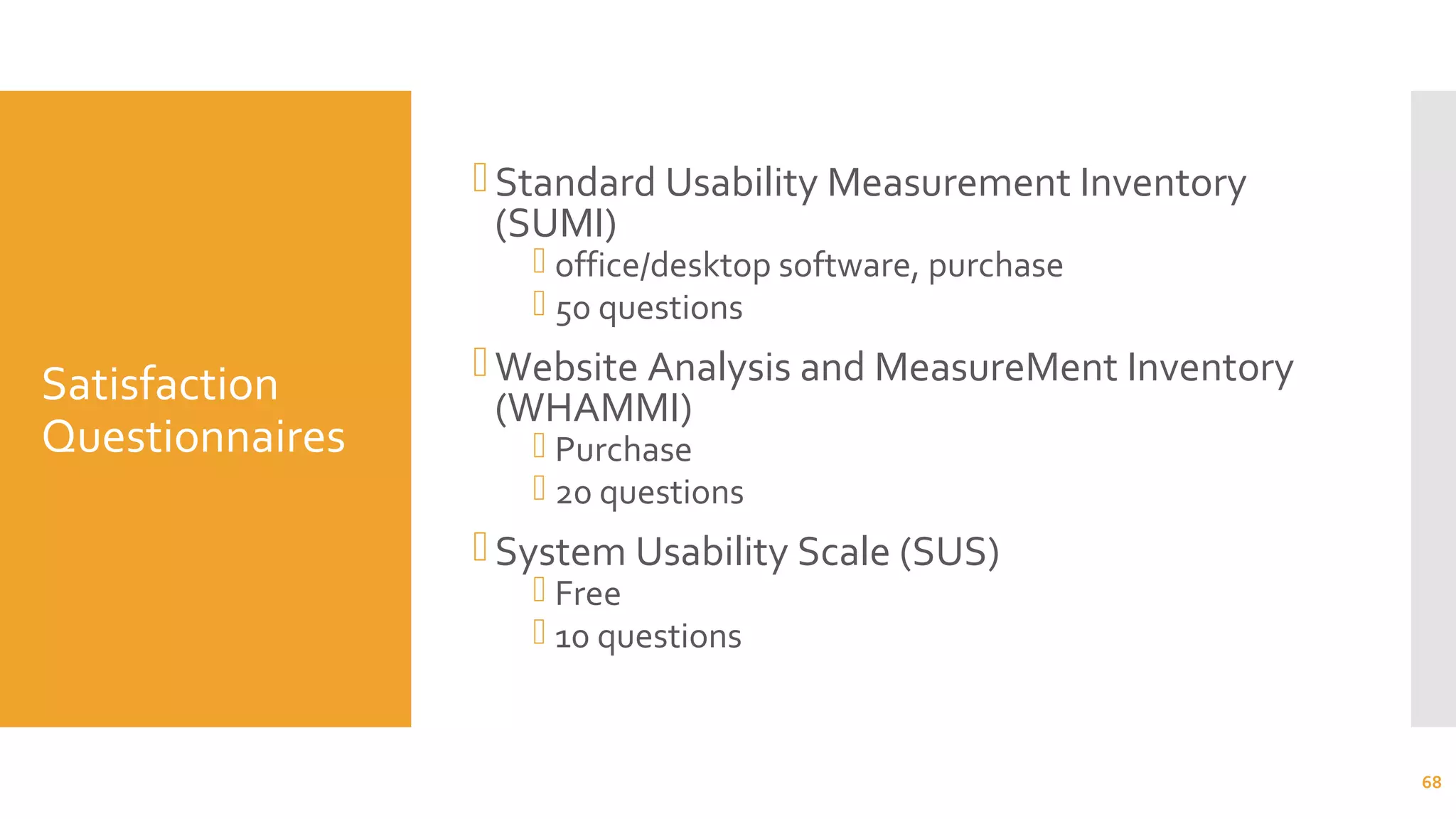 Satisfaction Questionnaires

Standard Usability Measurement Inventory (SUMI)
office/desktop software, purchase
50 questions

Website Analysis and MeasureMent Inventory (WHAMMI)
Purchase
20 questions

System Usability Scale (SUS)
Free
10 questions

68